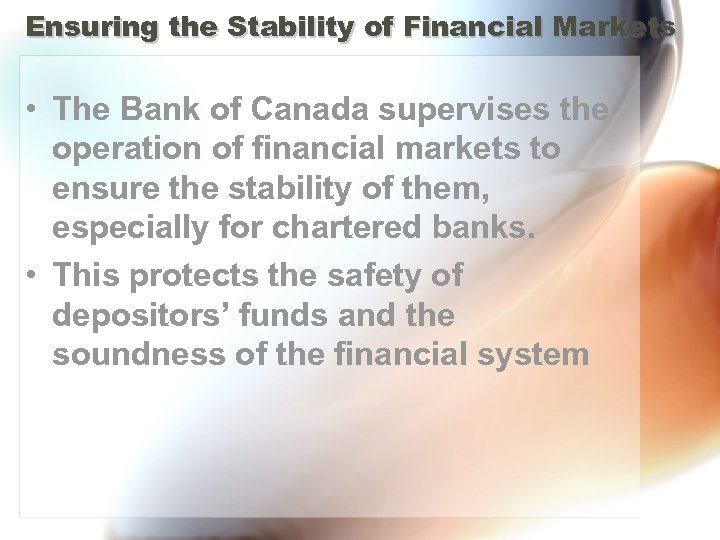 Ensuring the Stability of Financial Markets

• The Bank of Canada supervises the operation of financial markets to ensure the stability of them, especially for chartered banks.
• This protects the safety of depositors’ funds and the soundness of the financial system